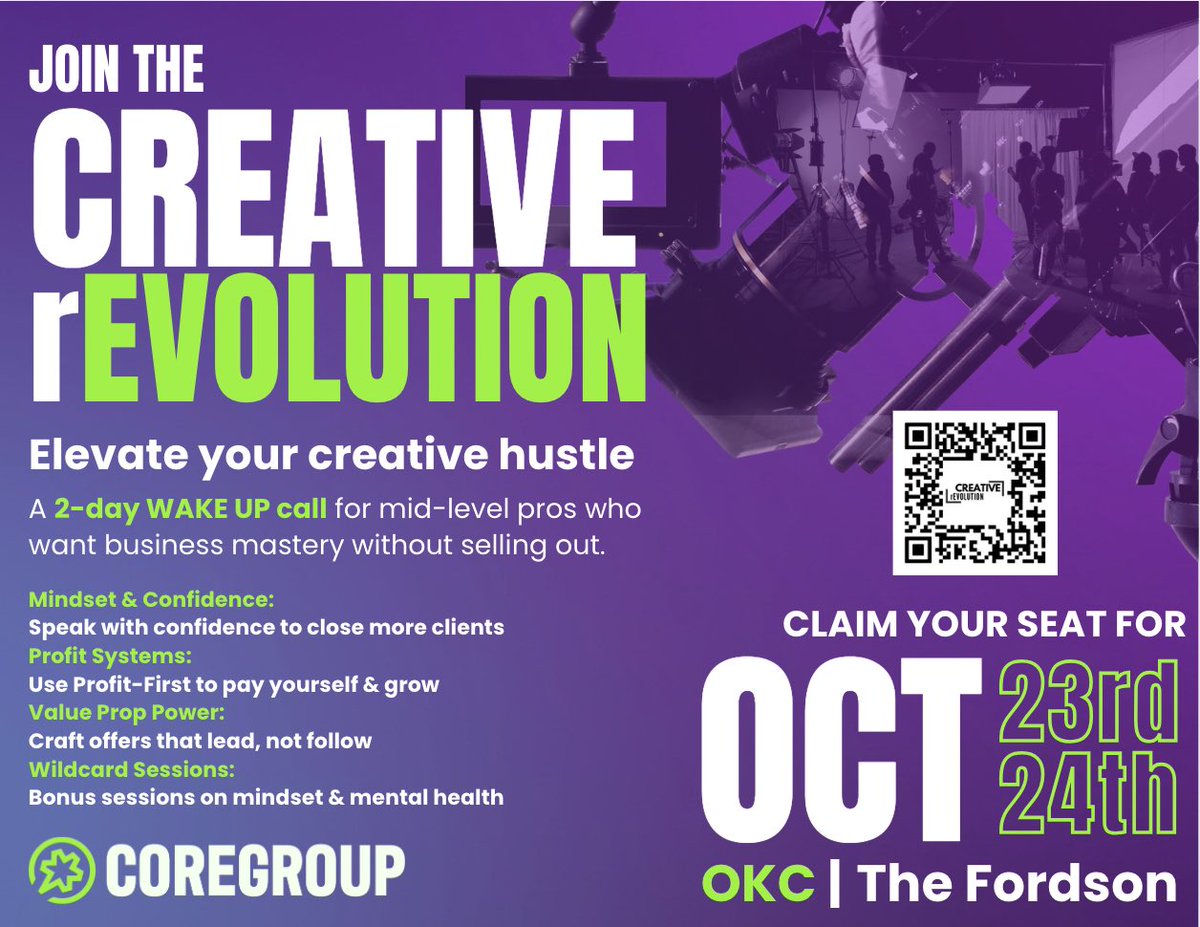 JOIN THE
CREATIVE
rEVOLUTION

Elevate your creative hustle

A 2-day WAKE UP call for mid-level pros who want business mastery without selling out.

Mindset & Confidence:
Speak with confidence to close more clients
Profit Systems:
Use Profit-First to pay yourself & grow
Value Prop Power:
Craft offers that lead, not follow
Wildcard Sessions:
Bonus sessions on mindset & mental health

COREGROUP

CREATIVE rEVOLUTION

CLAIM YOUR SEAT FOR
OCT 23rd 24th
OKC | The Fordson